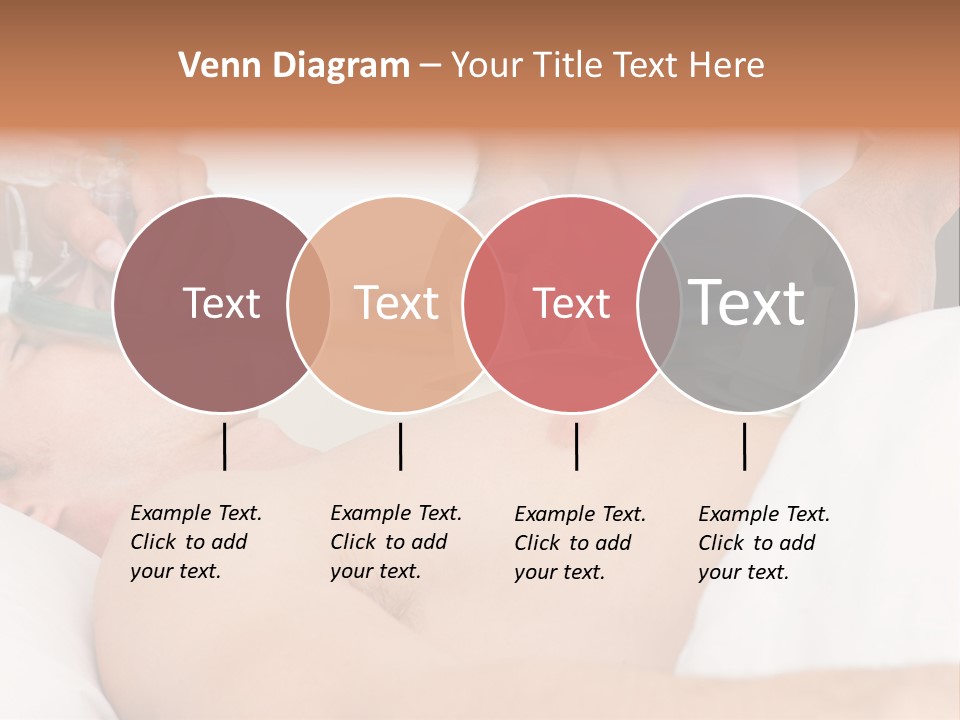 Venn Diagram – Your Title Text Here

Text

Text

Text

Text

Example Text. Click to add your text.

Example Text. Click to add your text.

Example Text. Click to add your text.

Example Text. Click to add your text.